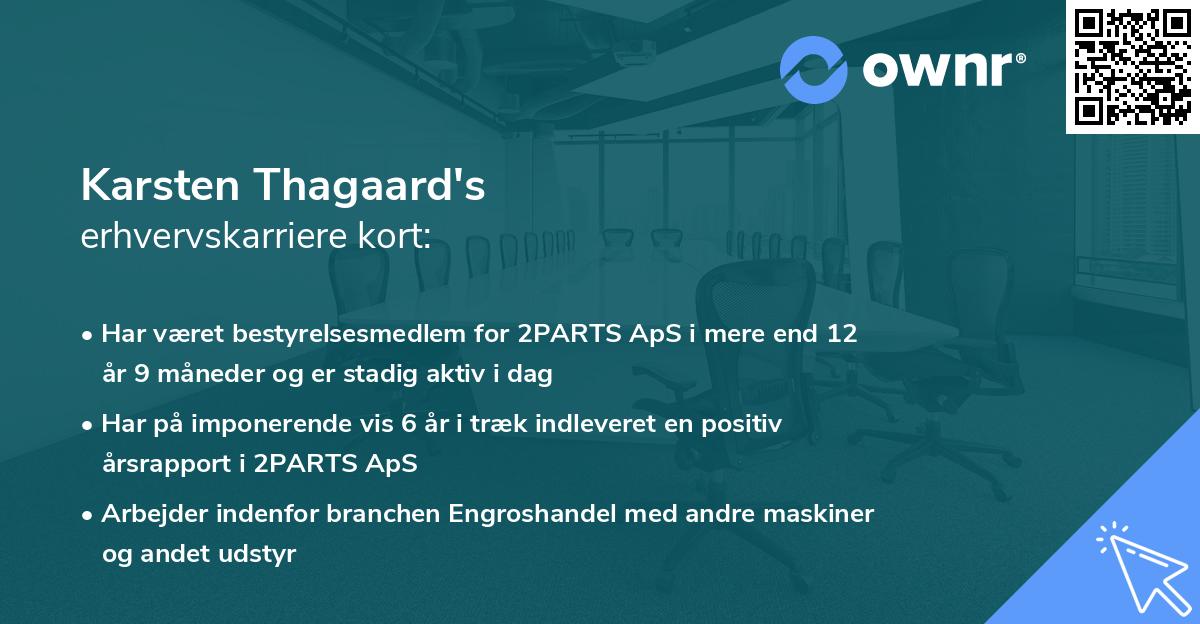 ownr®

Karsten Thagaard's
erhvervskarriere kort:

• Har været bestyrelsesmedlem for 2PARTS ApS i mere end 12 år 9 måneder og er stadig aktiv i dag
• Har på imponerende vis 6 år i træk indleveret en positiv årsrapport i 2PARTS ApS
• Arbejder indenfor branchen Engroshandel med andre maskiner og andet udstyr